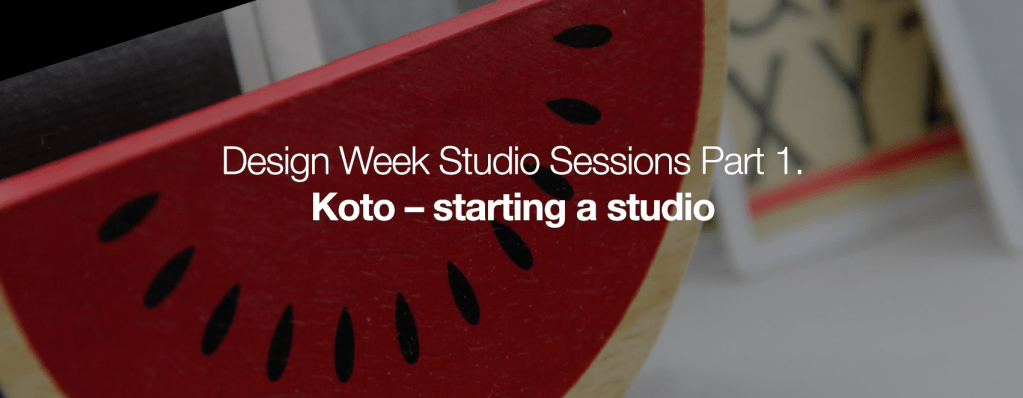 Design Week Studio Sessions Part 1.
Koto – starting a studio